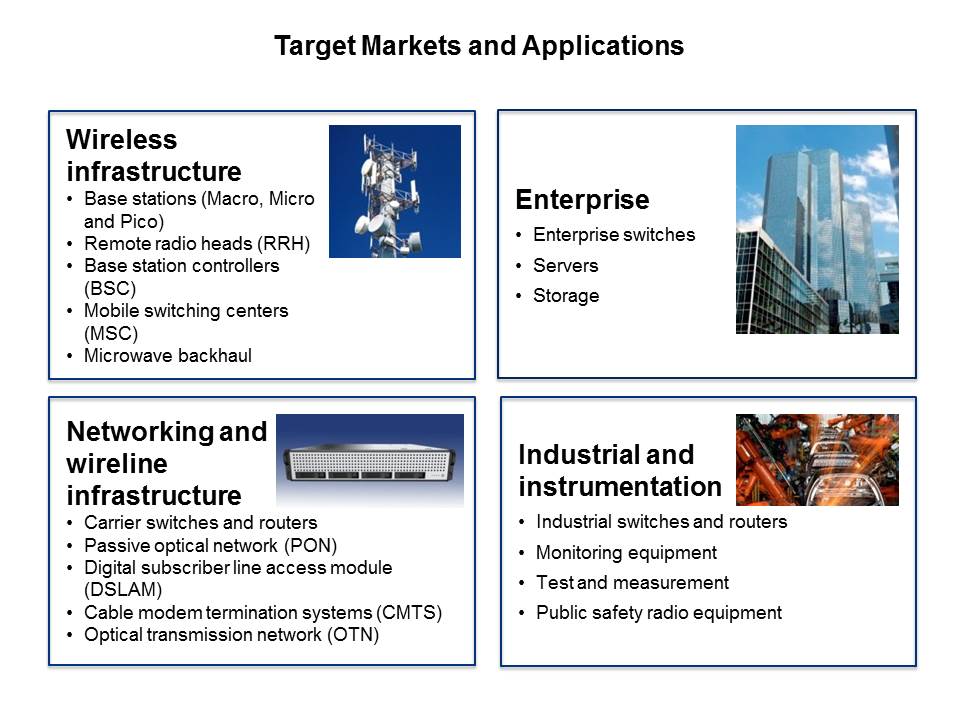 Target Markets and Applications

Wireless infrastructure
• Base stations (Macro, Micro and Pico)
• Remote radio heads (RRH)
• Base station controllers (BSC)
• Mobile switching centers (MSC)
• Microwave backhaul

Enterprise
• Enterprise switches
• Servers
• Storage

Networking and wireline infrastructure
• Carrier switches and routers
• Passive optical network (PON)
• Digital subscriber line access module (DSLAM)
• Cable modem termination systems (CMTS)
• Optical transmission network (OTN)

Industrial and instrumentation
• Industrial switches and routers
• Monitoring equipment
• Test and measurement
• Public safety radio equipment